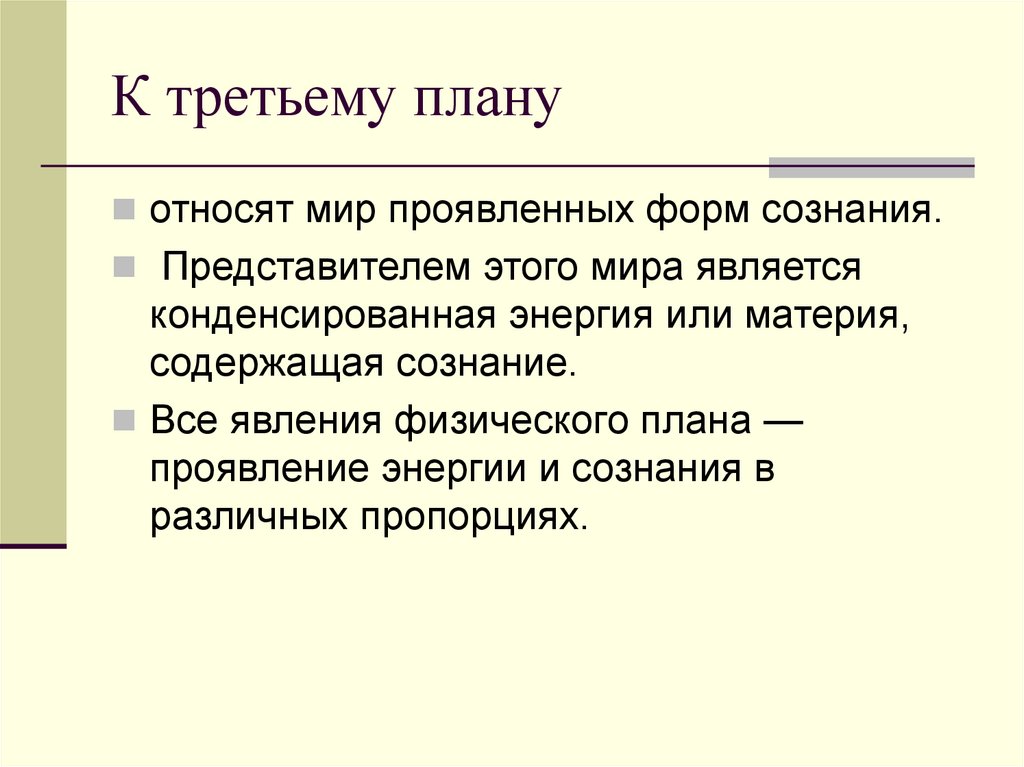 К третьему плану

относят мир проявленных форм сознания.

Представителем этого мира является конденсированная энергия или материя, содержащая сознание.

Все явления физического плана — проявление энергии и сознания в различных пропорциях.